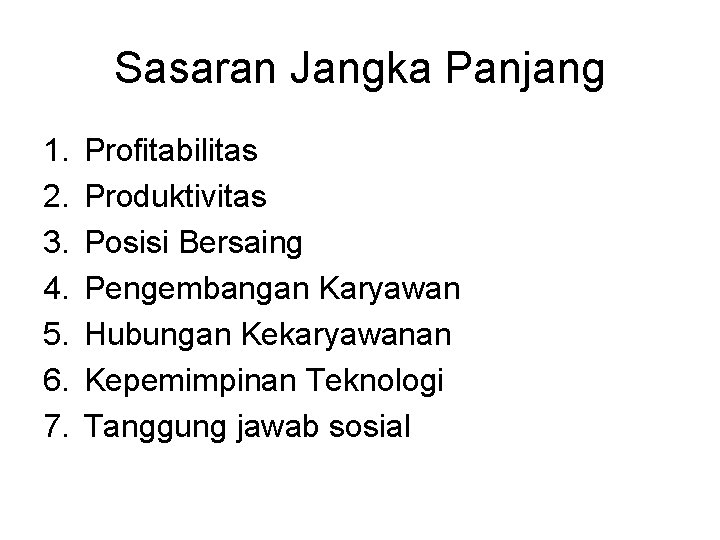 Sasaran Jangka Panjang

1. Profitabilitas
2. Produktivitas
3. Posisi Bersaing
4. Pengembangan Karyawan
5. Hubungan Kekaryawanan
6. Kepemimpinan Teknologi
7. Tanggung jawab sosial